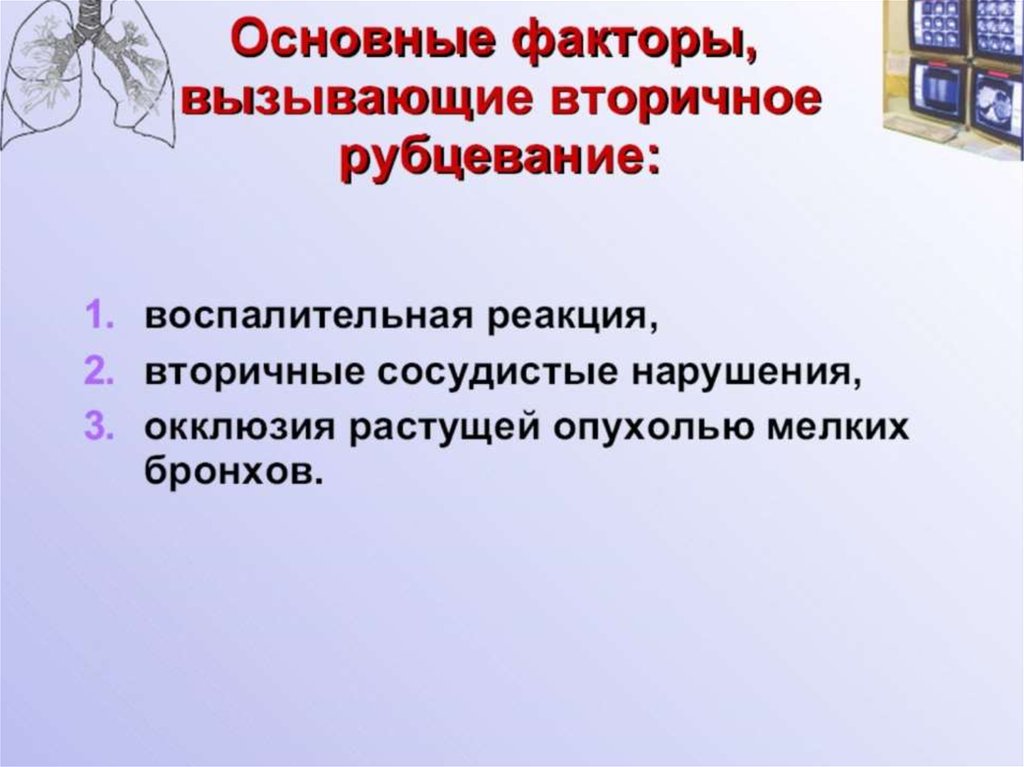 Основные факторы, вызывающие вторичное рубцевание:

1. воспалительная реакция,
2. вторичные сосудистые нарушения,
3. окклюзия растущей опухолью мелких бронхов.